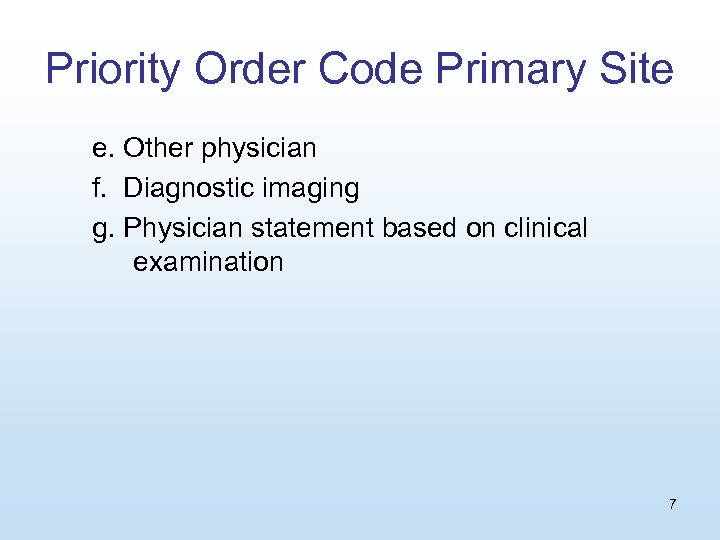 Priority Order Code Primary Site

e. Other physician
f. Diagnostic imaging
g. Physician statement based on clinical examination

7